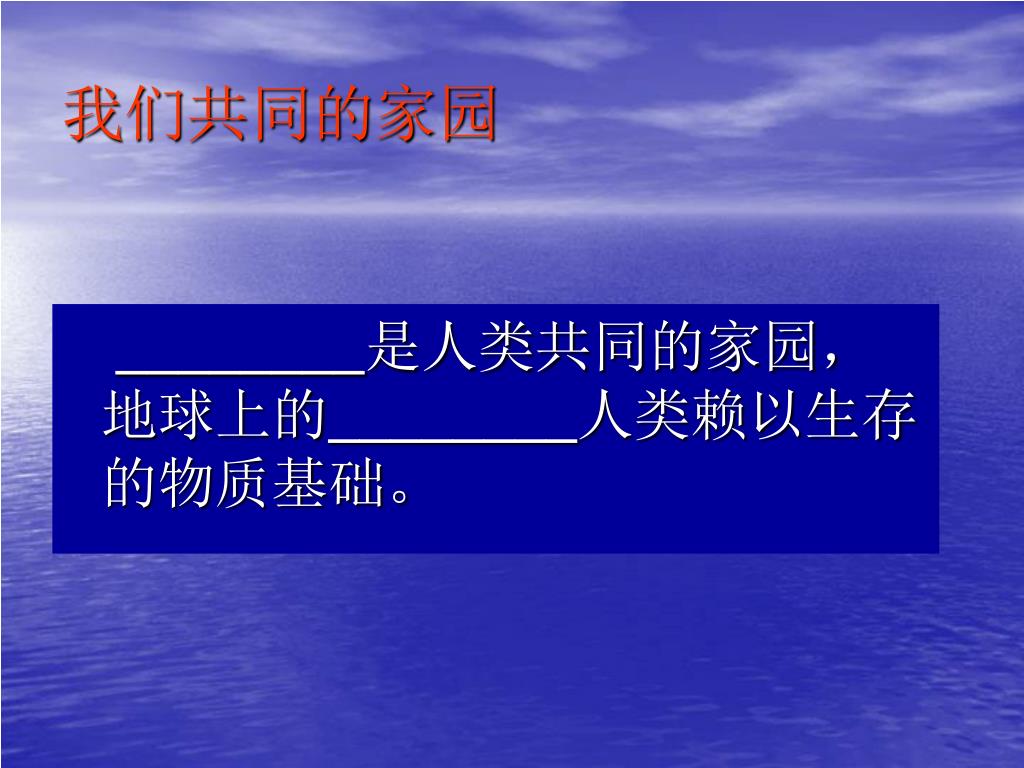 我们共同的家园

_________是人类共同的家园，地球上的_________人类赖以生存的物质基础。